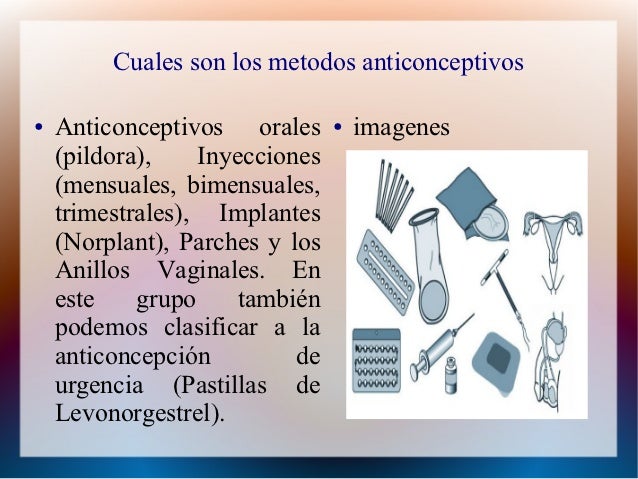 Cuales son los metodos anticonceptivos

• Anticonceptivos orales (pildora), Inyecciones (mensuales, bimensuales, trimestrales), Implantes (Norplant), Parches y los Anillos Vaginales. En este grupo también podemos clasificar a la anticoncepción de urgencia (Pastillas de Levonorgestrel).

• imagenes